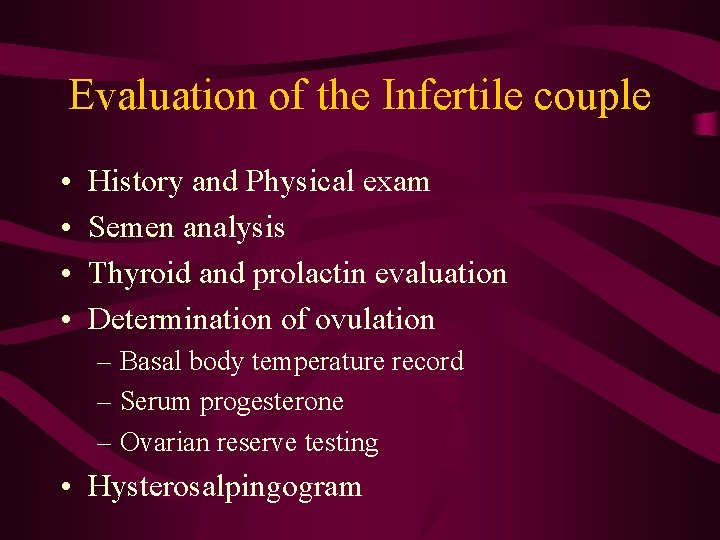 Evaluation of the Infertile couple

• History and Physical exam
• Semen analysis
• Thyroid and prolactin evaluation
• Determination of ovulation
– Basal body temperature record
– Serum progesterone
– Ovarian reserve testing
• Hysterosalpingogram